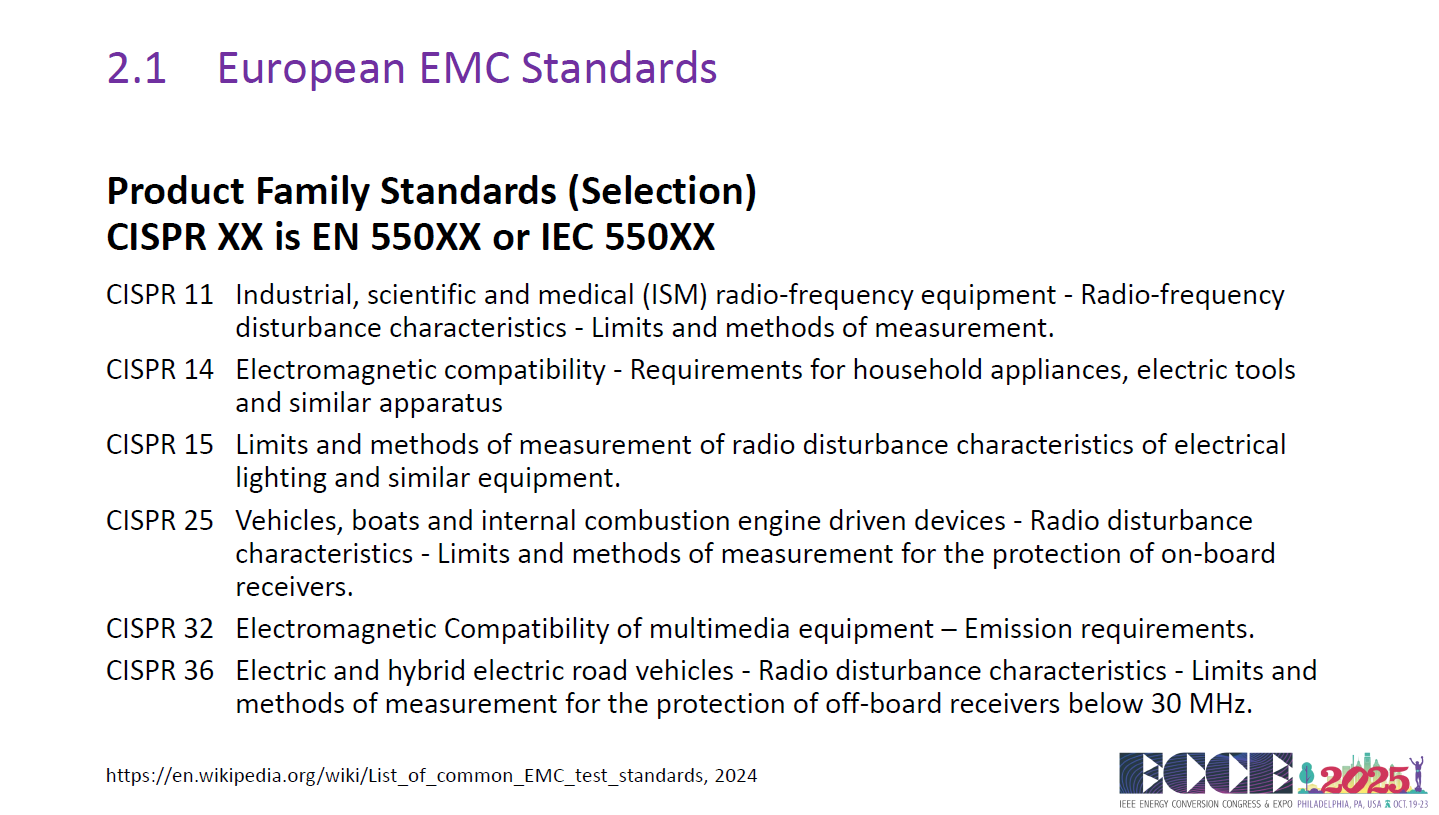 2.1 European EMC Standards

Product Family Standards (Selection)
CISPR XX is EN 550XX or IEC 550XX

CISPR 11 Industrial, scientific and medical (ISM) radio-frequency equipment - Radio-frequency disturbance characteristics - Limits and methods of measurement.

CISPR 14 Electromagnetic compatibility - Requirements for household appliances, electric tools and similar apparatus

CISPR 15 Limits and methods of measurement of radio disturbance characteristics of electrical lighting and similar equipment.

CISPR 25 Vehicles, boats and internal combustion engine driven devices - Radio disturbance characteristics - Limits and methods of measurement for the protection of on-board receivers.

CISPR 32 Electromagnetic Compatibility of multimedia equipment – Emission requirements.

CISPR 36 Electric and hybrid electric road vehicles - Radio disturbance characteristics - Limits and methods of measurement for the protection of off-board receivers below 30 MHz.

https://en.wikipedia.org/wiki/List_of_common_EMC_test_standards, 2024

ECCE 2025
IEEE ENERGY CONVERSION CONGRESS & EXPO PHILADELPHIA, PA, USA OCT.19-23